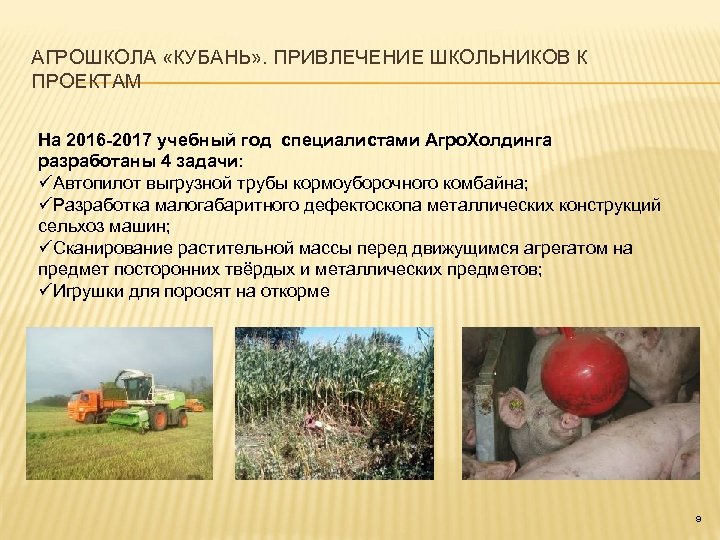 АГРОШКОЛА «КУБАНЬ». ПРИВЛЕЧЕНИЕ ШКОЛЬНИКОВ К ПРОЕКТАМ

На 2016-2017 учебный год специалистами АгроХолдинга разработаны 4 задачи:
✓Автопилот выгрузной трубы кормоуборочного комбайна;
✓Разработка малогабаритного дефектоскопа металлических конструкций сельхоз машин;
✓Сканирование растительной массы перед движущимся агрегатом на предмет посторонних твёрдых и металлических предметов;
✓Игрушки для поросят на откорме

9